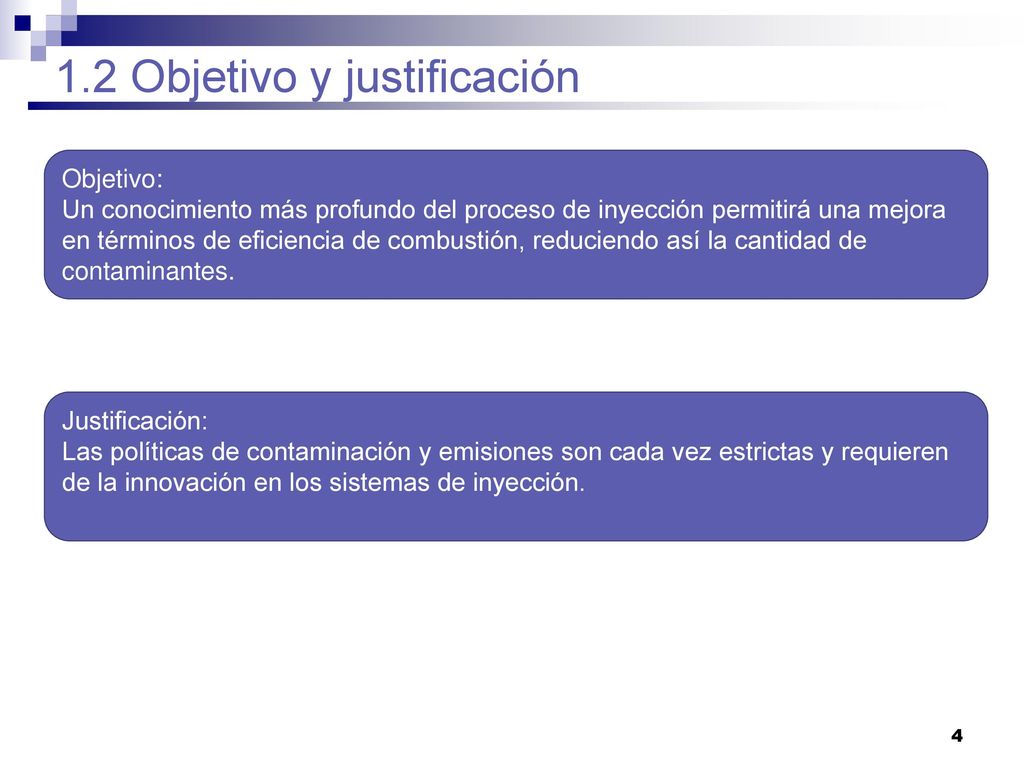 1.2 Objetivo y justificación

Objetivo:
Un conocimiento más profundo del proceso de inyección permitirá una mejora en términos de eficiencia de combustión, reduciendo así la cantidad de contaminantes.

Justificación:
Las políticas de contaminación y emisiones son cada vez estrictas y requieren de la innovación en los sistemas de inyección.

4